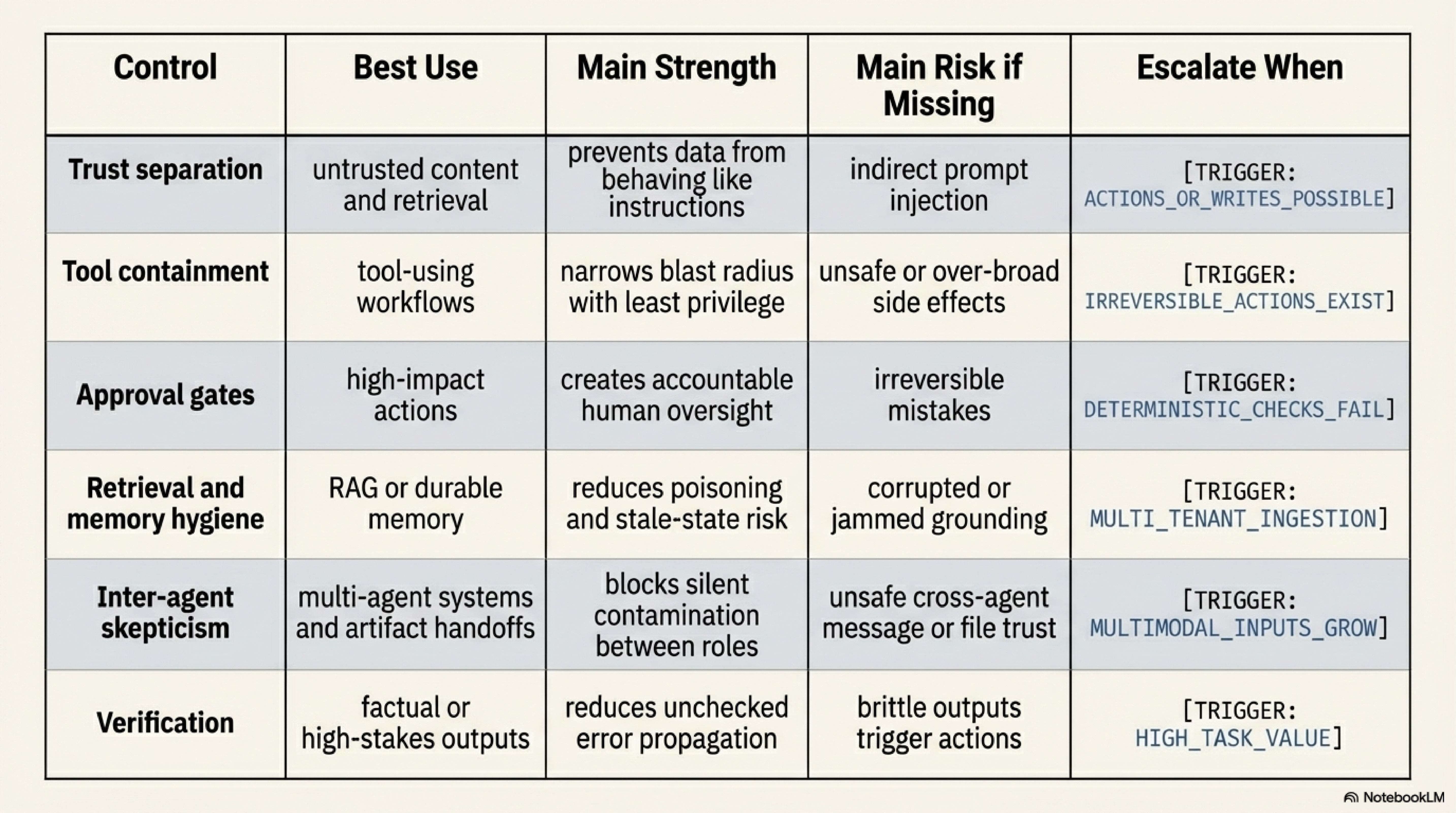 | Control | Best Use | Main Strength | Main Risk if Missing | Escalate When |
|---|---|---|---|---|
| Trust separation | untrusted content and retrieval | prevents data from behaving like instructions | indirect prompt injection | [TRIGGER: ACTIONS_OR_WRITES_POSSIBLE] |
| Tool containment | tool-using workflows | narrows blast radius with least privilege | unsafe or over-broad side effects | [TRIGGER: IRREVERSIBLE_ACTIONS_EXIST] |
| Approval gates | high-impact actions | creates accountable human oversight | irreversible mistakes | [TRIGGER: DETERMINISTIC_CHECKS_FAIL] |
| Retrieval and memory hygiene | RAG or durable memory | reduces poisoning and stale-state risk | corrupted or jammed grounding | [TRIGGER: MULTI_TENANT_INGESTION] |
| Inter-agent skepticism | multi-agent systems and artifact handoffs | blocks silent contamination between roles | unsafe cross-agent message or file trust | [TRIGGER: MULTIMODAL_INPUTS_GROW] |
| Verification | factual or high-stakes outputs | reduces unchecked error propagation | brittle outputs trigger actions | [TRIGGER: HIGH_TASK_VALUE] |

NotebookLM